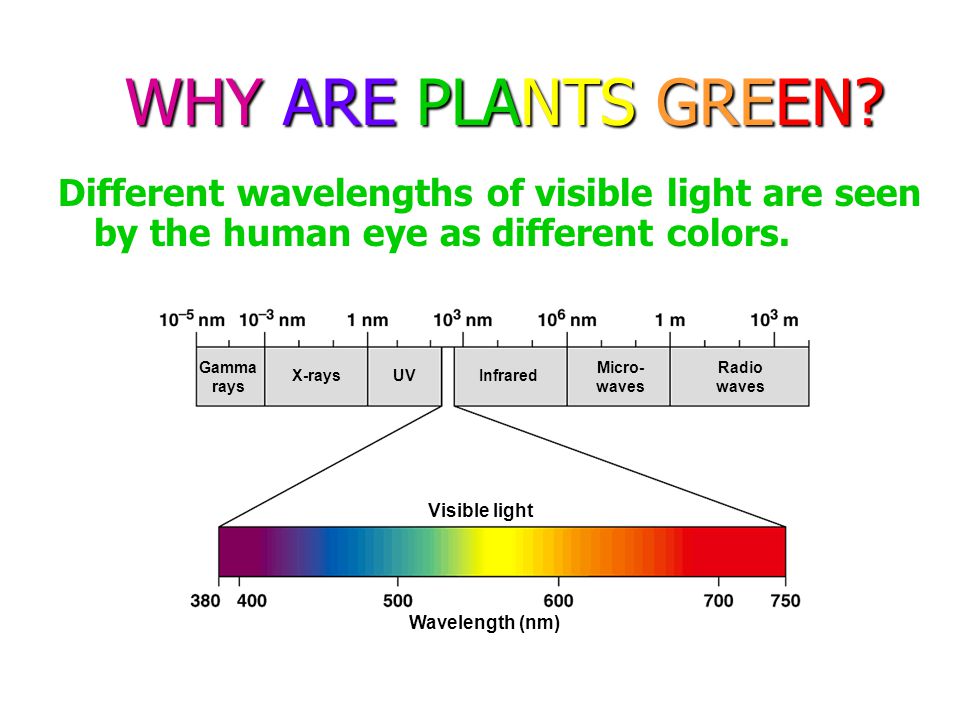 WHY ARE PLANTS GREEN?

Different wavelengths of visible light are seen by the human eye as different colors.

$10^{-5}$ nm $10^{-3}$ nm 1 nm $10^{3}$ nm $10^{6}$ nm 1 m $10^{3}$ m

Gamma rays X-rays UV Infrared Micro-waves Radio waves

Visible light

380 400 500 600 700 750

Wavelength (nm)